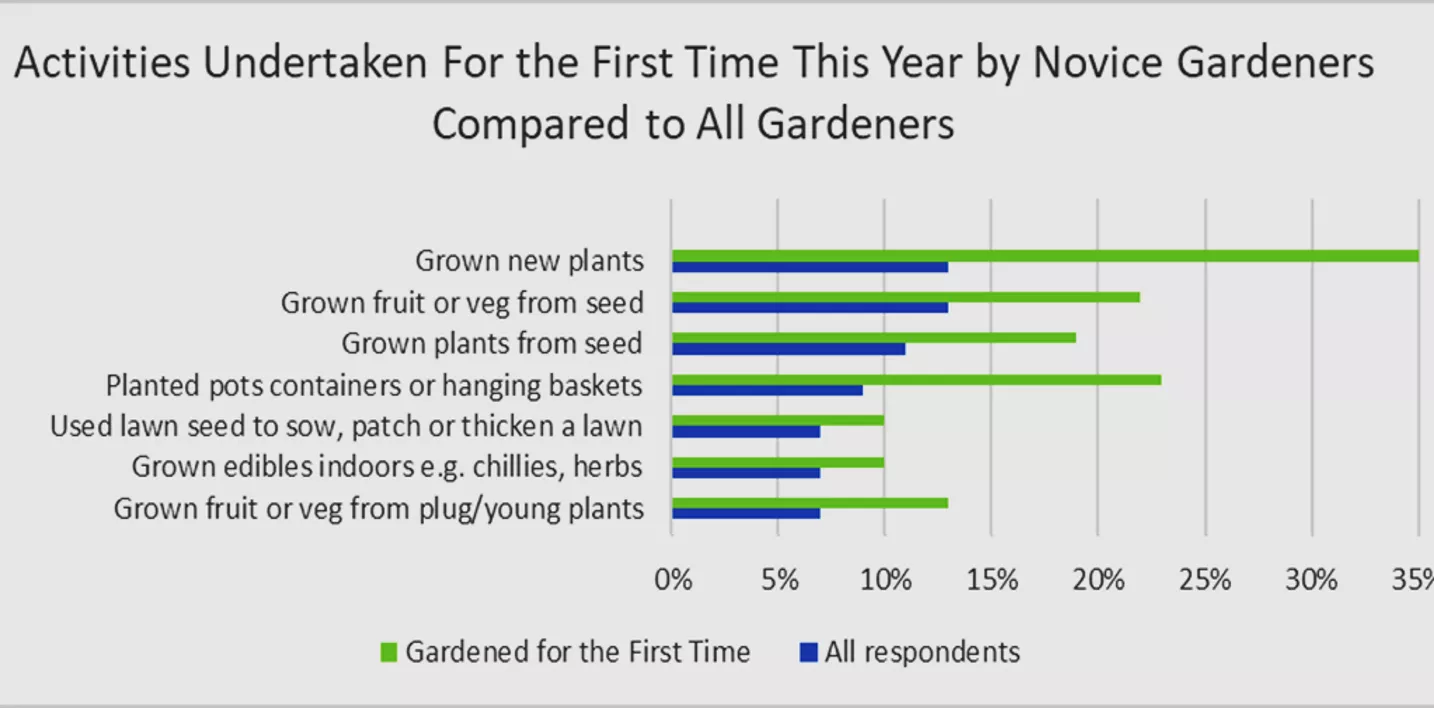 Activities Undertaken For the First Time This Year by Novice Gardeners Compared to All Gardeners

Grown new plants
Grown fruit or veg from seed
Grown plants from seed
Planted pots containers or hanging baskets
Used lawn seed to sow, patch or thicken a lawn
Grown edibles indoors e.g. chillies, herbs
Grown fruit or veg from plug/young plants

0% 5% 10% 15% 20% 25% 30% 35%

Gardened for the First Time All respondents